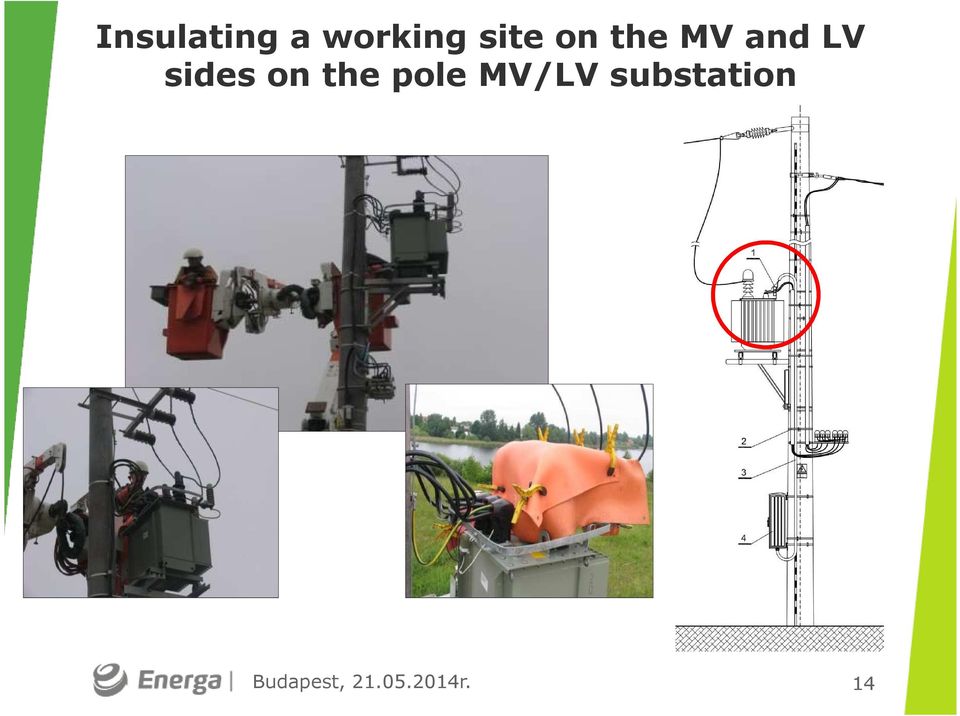 Insulating a working site on the MV and LV sides on the pole MV/LV substation

1
2
3
4

Energa | Budapest, 21.05.2014r.

14